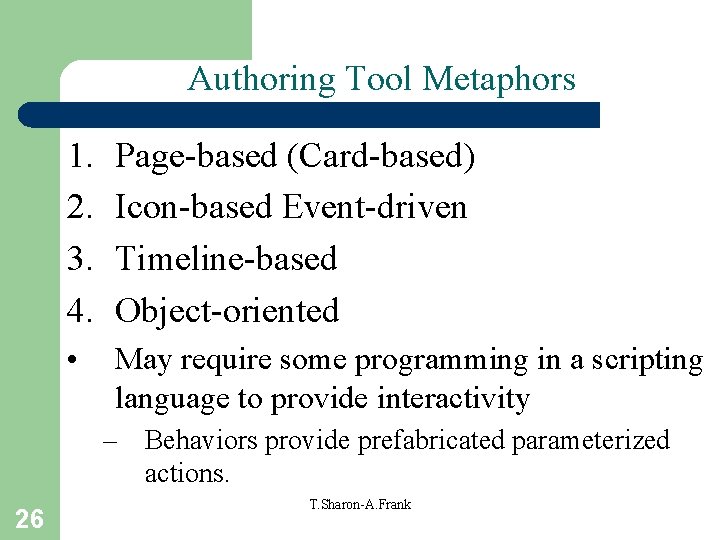 Authoring Tool Metaphors

1. Page-based (Card-based)
2. Icon-based Event-driven
3. Timeline-based
4. Object-oriented

• May require some programming in a scripting language to provide interactivity
– Behaviors provide prefabricated parameterized actions.

26

T.Sharon-A.Frank